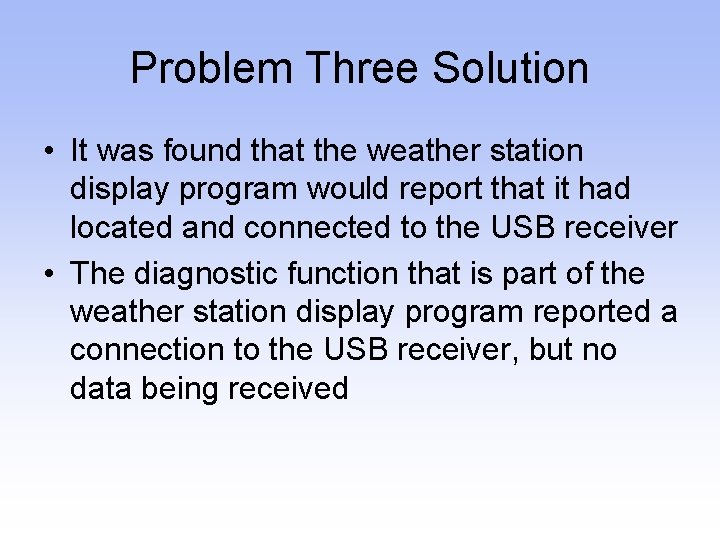 Problem Three Solution

• It was found that the weather station display program would report that it had located and connected to the USB receiver

• The diagnostic function that is part of the weather station display program reported a connection to the USB receiver, but no data being received